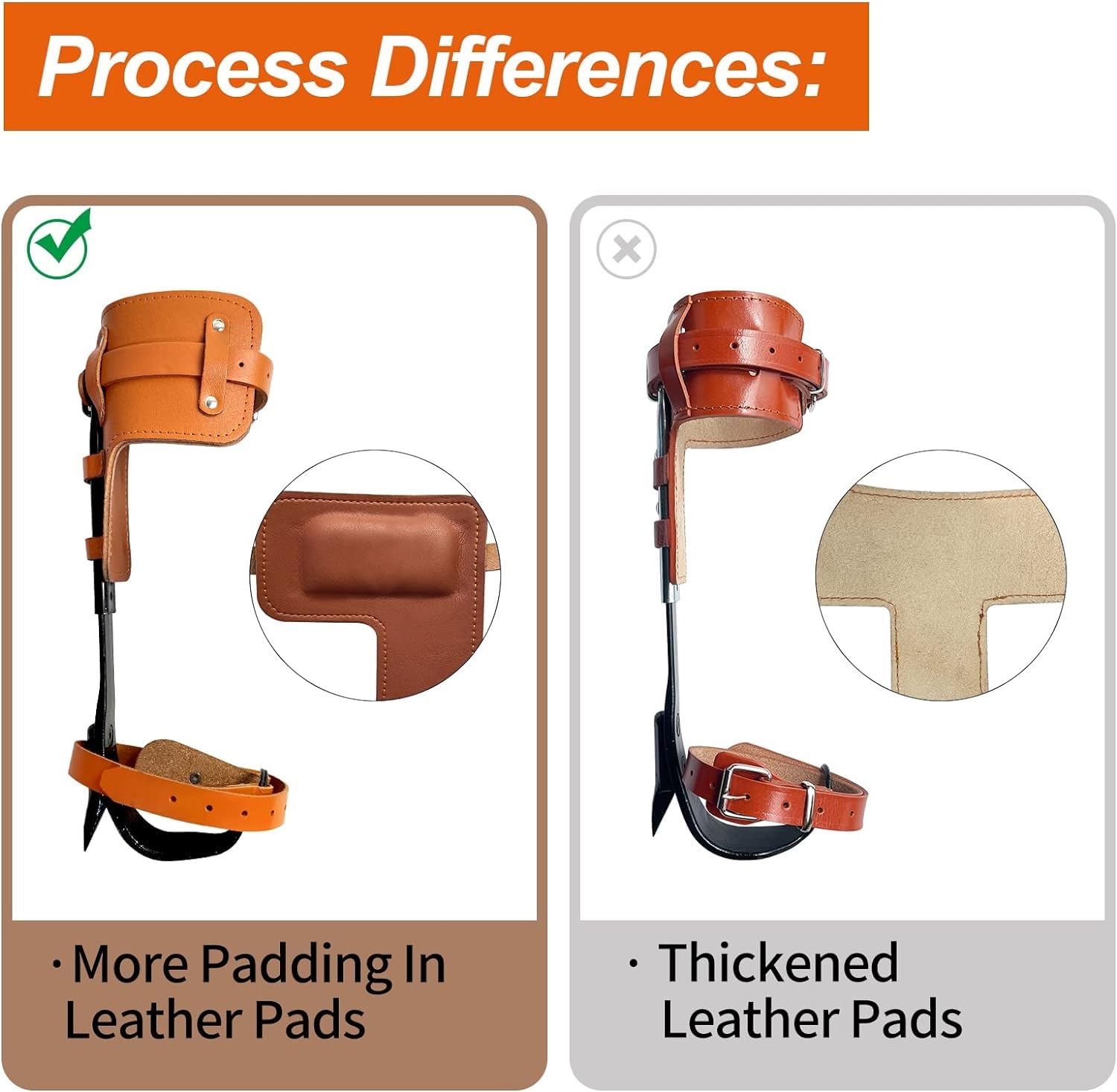 Process Differences:

· More Padding In Leather Pads

· Thickened Leather Pads